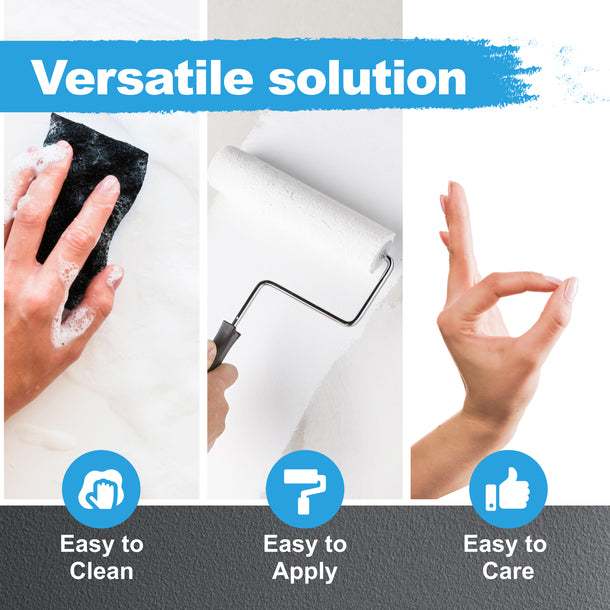 Versatile solution

Easy to Clean

Easy to Apply

Easy to Care